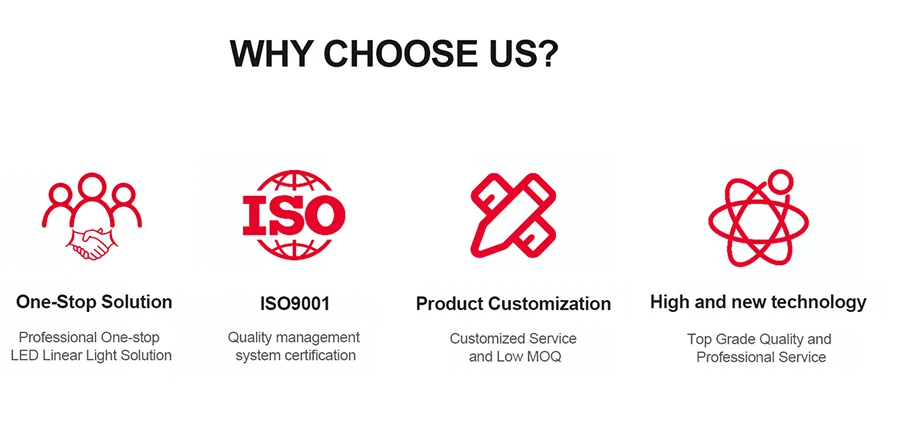 WHY CHOOSE US?

ISO

One-Stop Solution

Professional One-stop LED Linear Light Solution

ISO9001

Quality management system certification

Product Customization

Customized Service and Low MOQ

High and new technology

Top Grade Quality and Professional Service